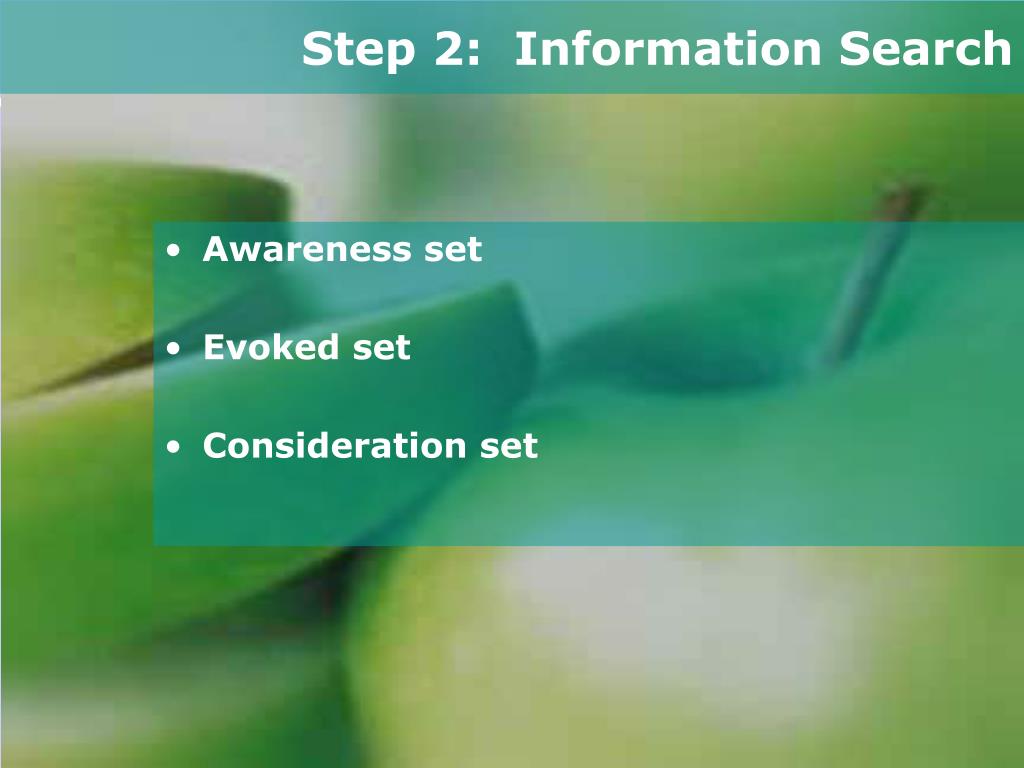 Step 2:  Information Search

• Awareness set

• Evoked set

• Consideration set